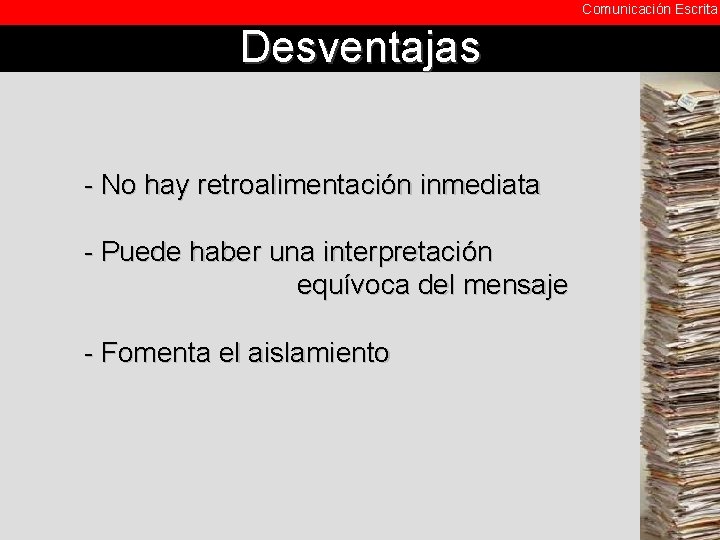 Comunicación Escrita

Desventajas

- No hay retroalimentación inmediata

- Puede haber una interpretación equívoca del mensaje

- Fomenta el aislamiento